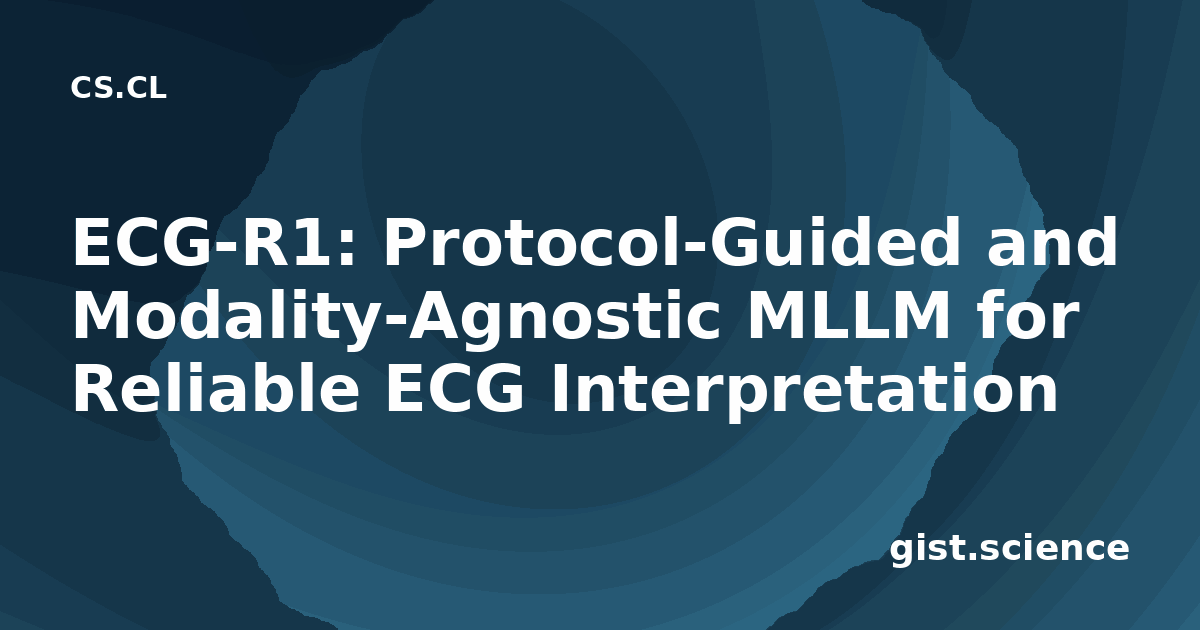 CS.CL

ECG-R1: Protocol-Guided and Modality-Agnostic MLLM for Reliable ECG Interpretation

gist.science